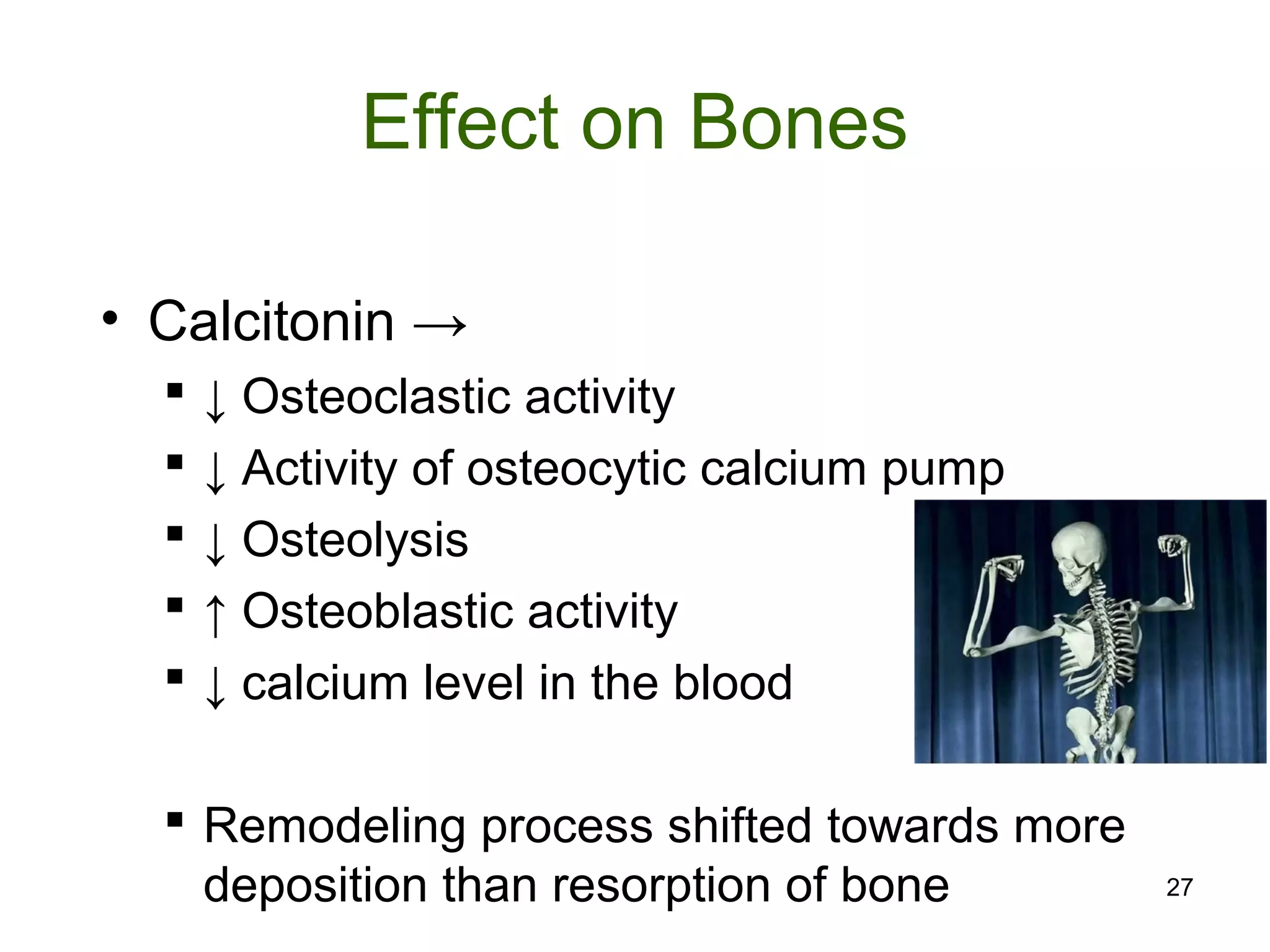 Effect on Bones

• Calcitonin →
  ▪ ↓ Osteoclastic activity
  ▪ ↓ Activity of osteocytic calcium pump
  ▪ ↓ Osteolysis
  ▪ ↑ Osteoblastic activity
  ▪ ↓ calcium level in the blood

  ▪ Remodeling process shifted towards more deposition than resorption of bone

27